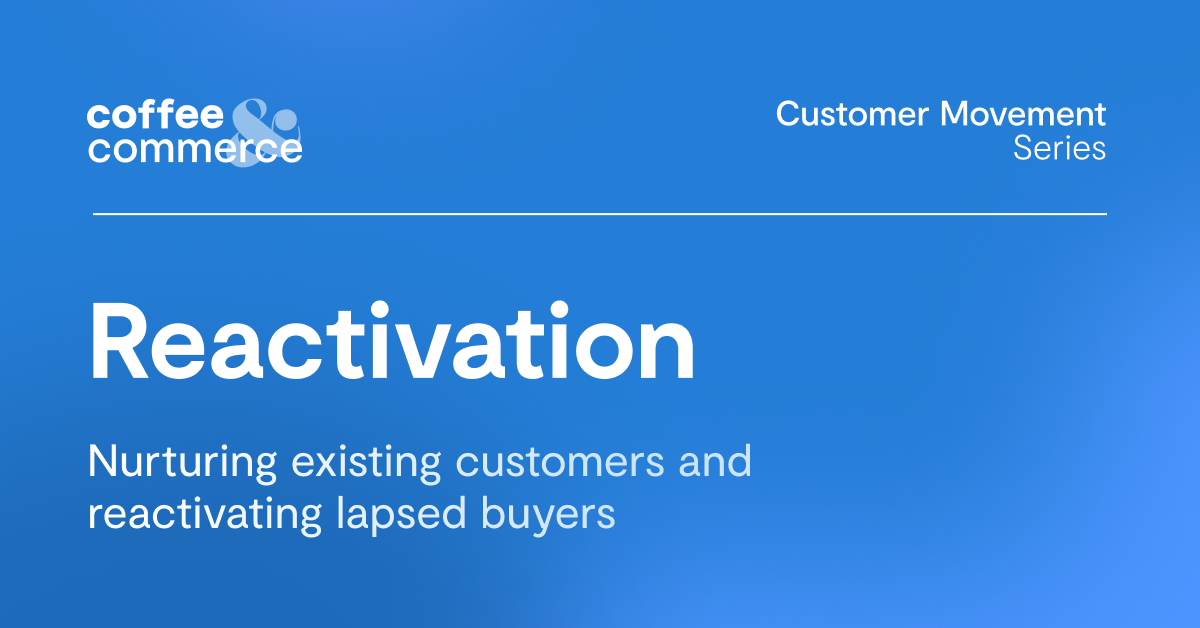 coffee & commerce

Customer Movement Series

Reactivation

Nurturing existing customers and reactivating lapsed buyers